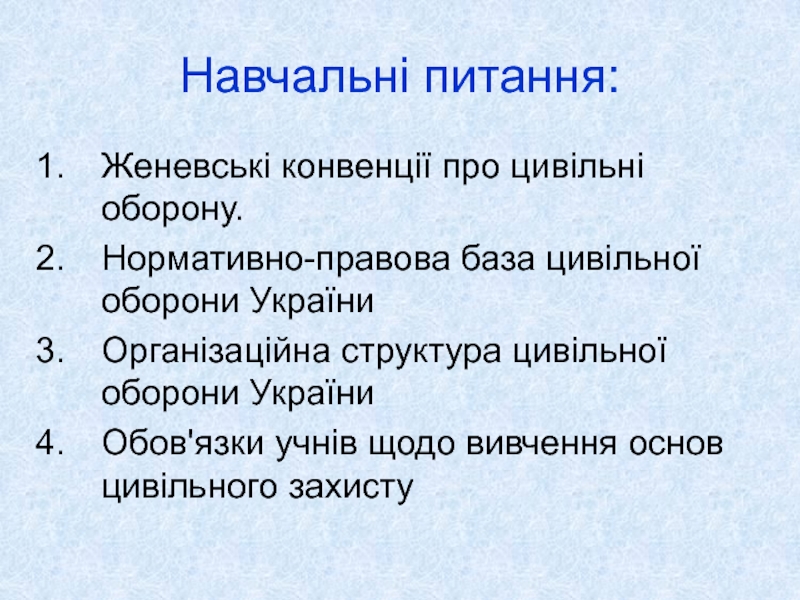 Навчальні питання:

1. Женевські конвенції про цивільні оборону.
2. Нормативно-правова база цивільної оборони України
3. Організаційна структура цивільної оборони України
4. Обов'язки учнів щодо вивчення основ цивільного захисту